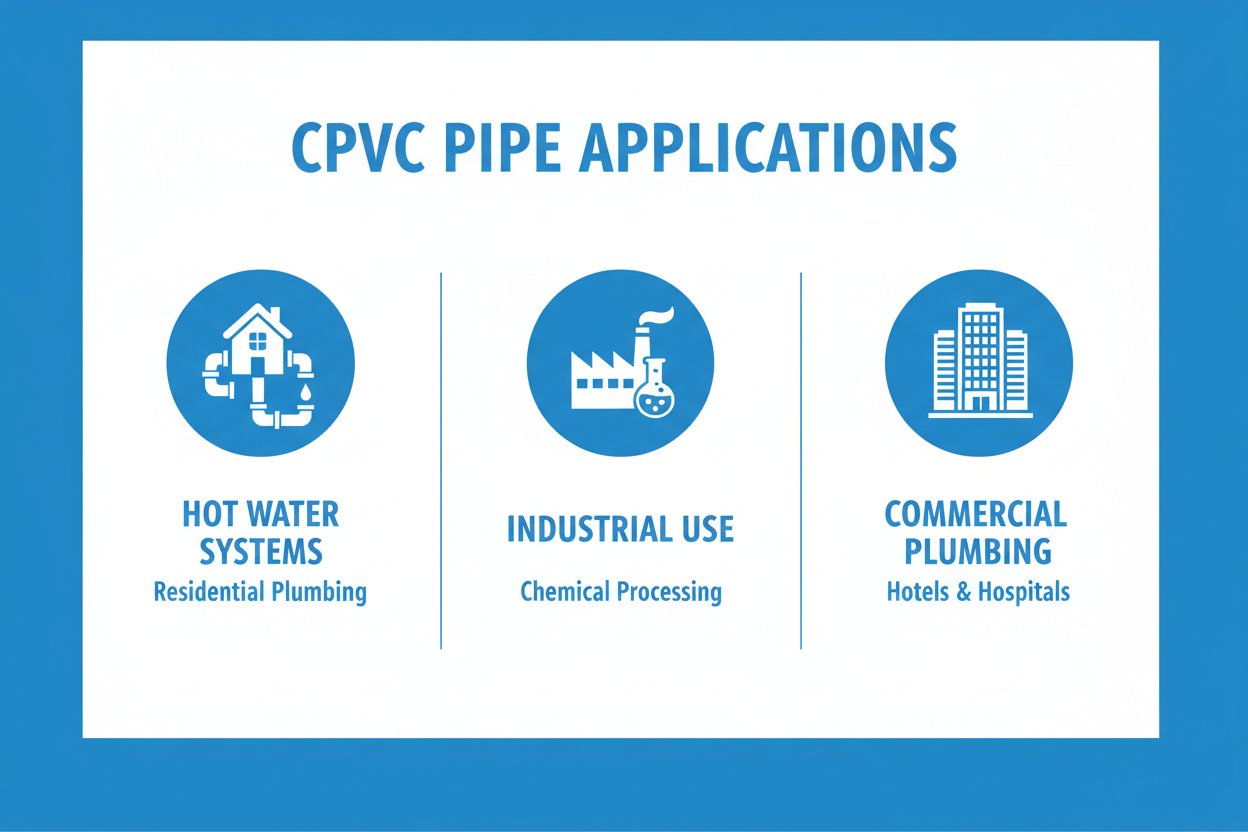 CPVC PIPE APPLICATIONS

HOT WATER SYSTEMS
Residential Plumbing

INDUSTRIAL USE
Chemical Processing

COMMERCIAL PLUMBING
Hotels & Hospitals